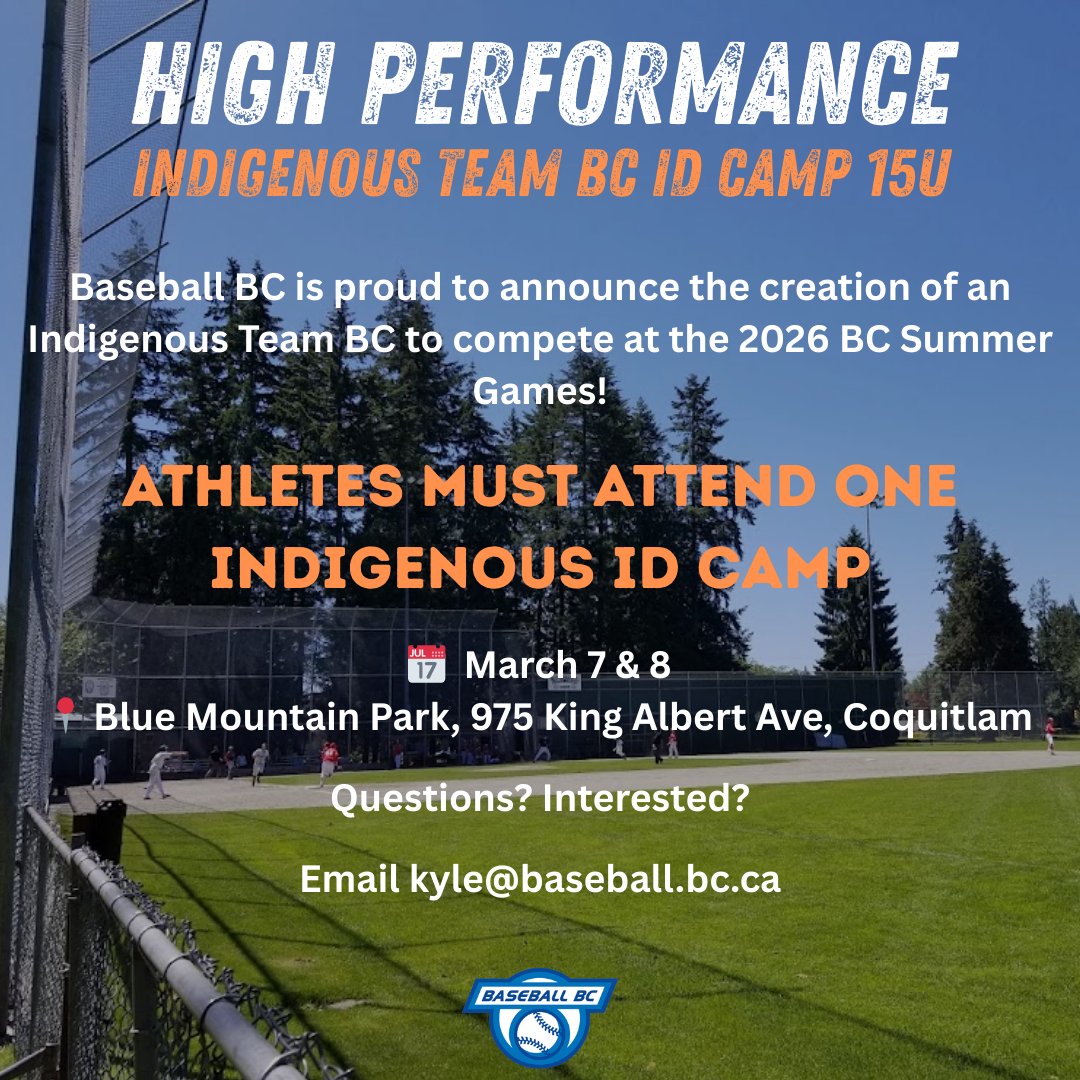 HIGH PERFORMANCE
INDIGENOUS TEAM BC ID CAMP 15U

Baseball BC is proud to announce the creation of an Indigenous Team BC to compete at the 2026 BC Summer Games!

ATHLETES MUST ATTEND ONE INDIGENOUS ID CAMP

JUL 17 March 7 & 8
Blue Mountain Park, 975 King Albert Ave, Coquitlam

Questions? Interested?

Email kyle@baseball.bc.ca

BASEBALL BC